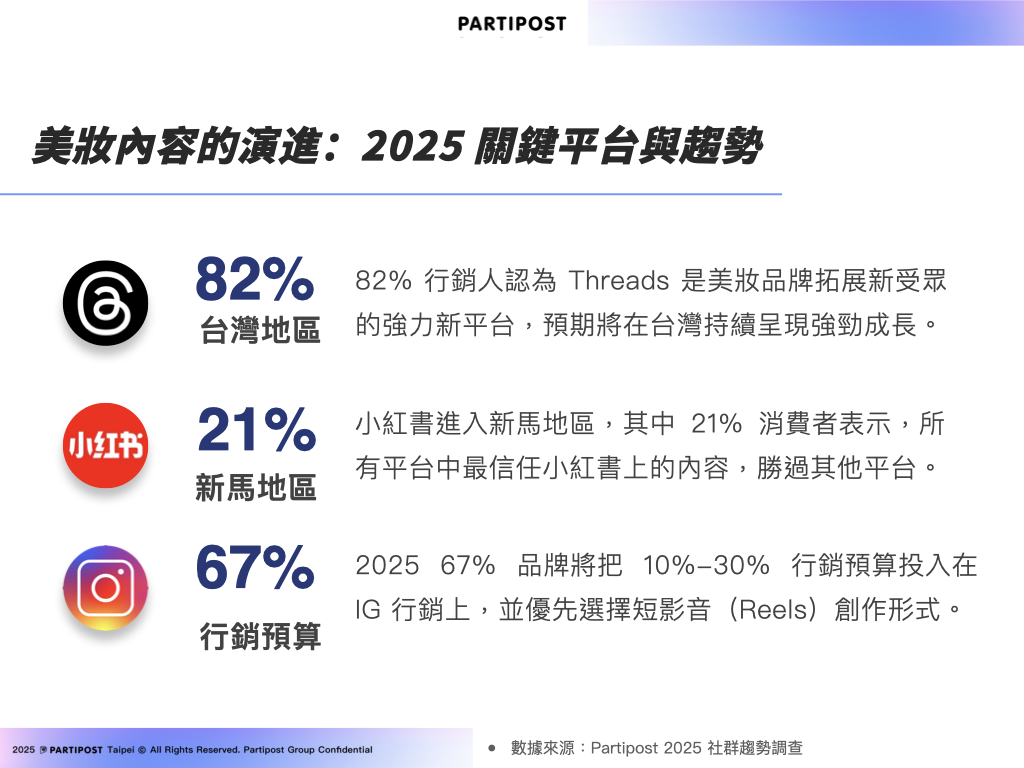 PARTIPOST

美妝內容的演進：2025 關鍵平台與趨勢

82%
台灣地區

82% 行銷人認為 Threads 是美妝品牌拓展新受眾的強力新平台，預期將在台灣持續呈現強勁成長。

小红书

21%
新馬地區

小紅書進入新馬地區，其中 21% 消費者表示，所有平台中最信任小紅書上的內容，勝過其他平台。

67%
行銷預算

2025 67% 品牌將把 10%–30% 行銷預算投入在 IG 行銷上，並優先選擇短影音（Reels）創作形式。

2025 PARTIPOST Taipei © All Rights Reserved. Partipost Group Confidential

數據來源：Partipost 2025 社群趨勢調查